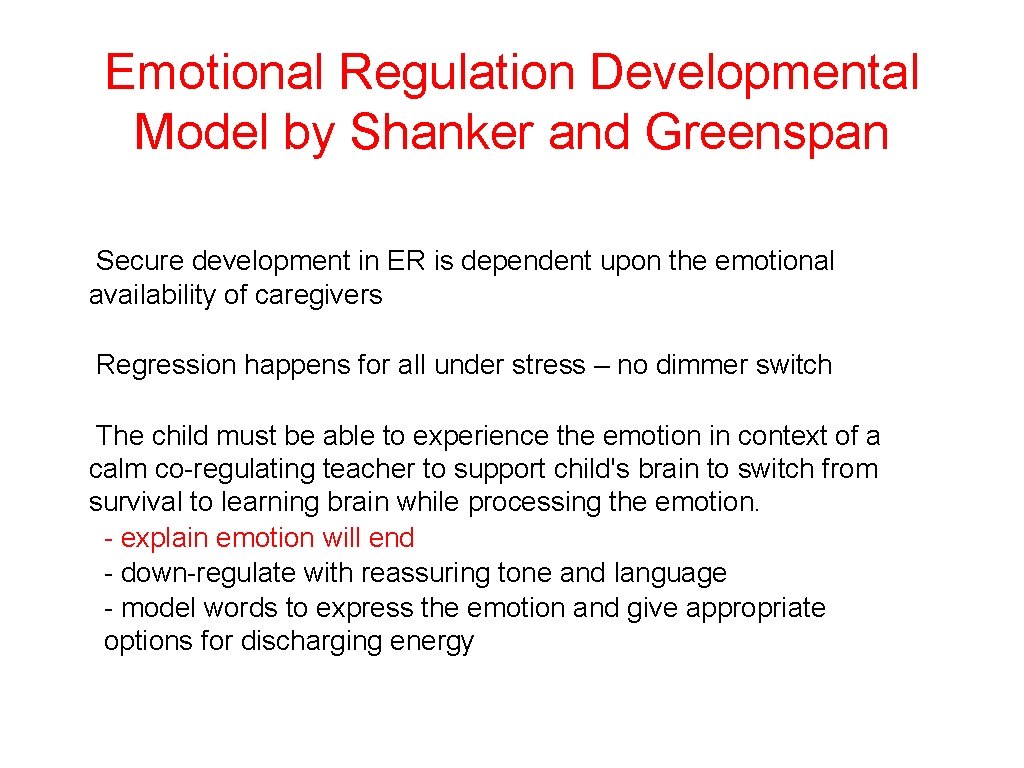 Emotional Regulation Developmental Model by Shanker and Greenspan

Secure development in ER is dependent upon the emotional availability of caregivers

Regression happens for all under stress – no dimmer switch

The child must be able to experience the emotion in context of a calm co-regulating teacher to support child's brain to switch from survival to learning brain while processing the emotion.
- explain emotion will end
- down-regulate with reassuring tone and language
- model words to express the emotion and give appropriate options for discharging energy